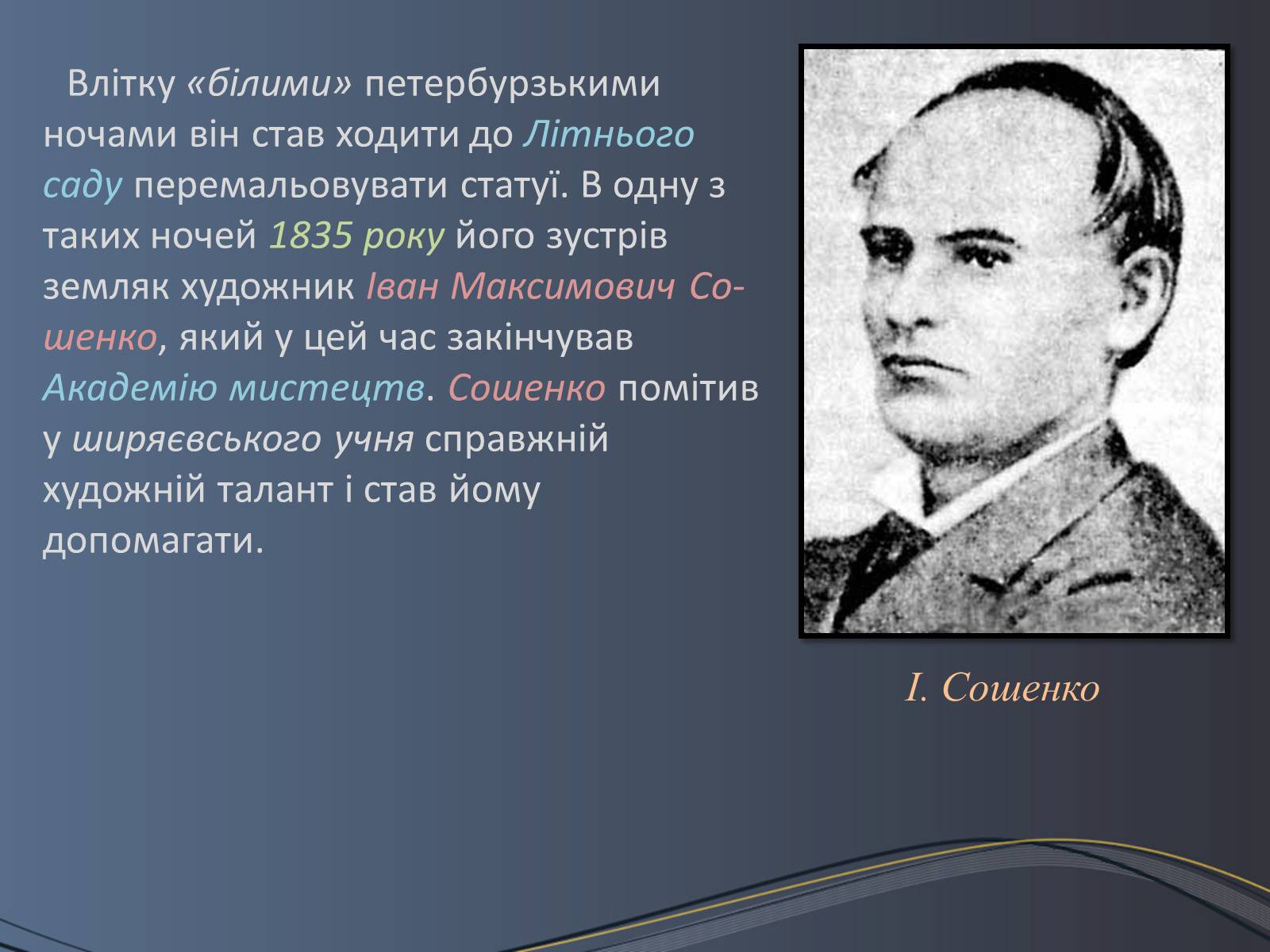 Влітку «білими» петербурзькими ночами він став ходити до Літнього саду перемальовувати статуї. В одну з таких ночей 1835 року його зустрів земляк художник Іван Максимович Сошенко, який у цей час закінчував Академію мистецтв. Сошенко помітив у ширяєвського учня справжній художній талант і став йому допомагати.

І. Сошенко